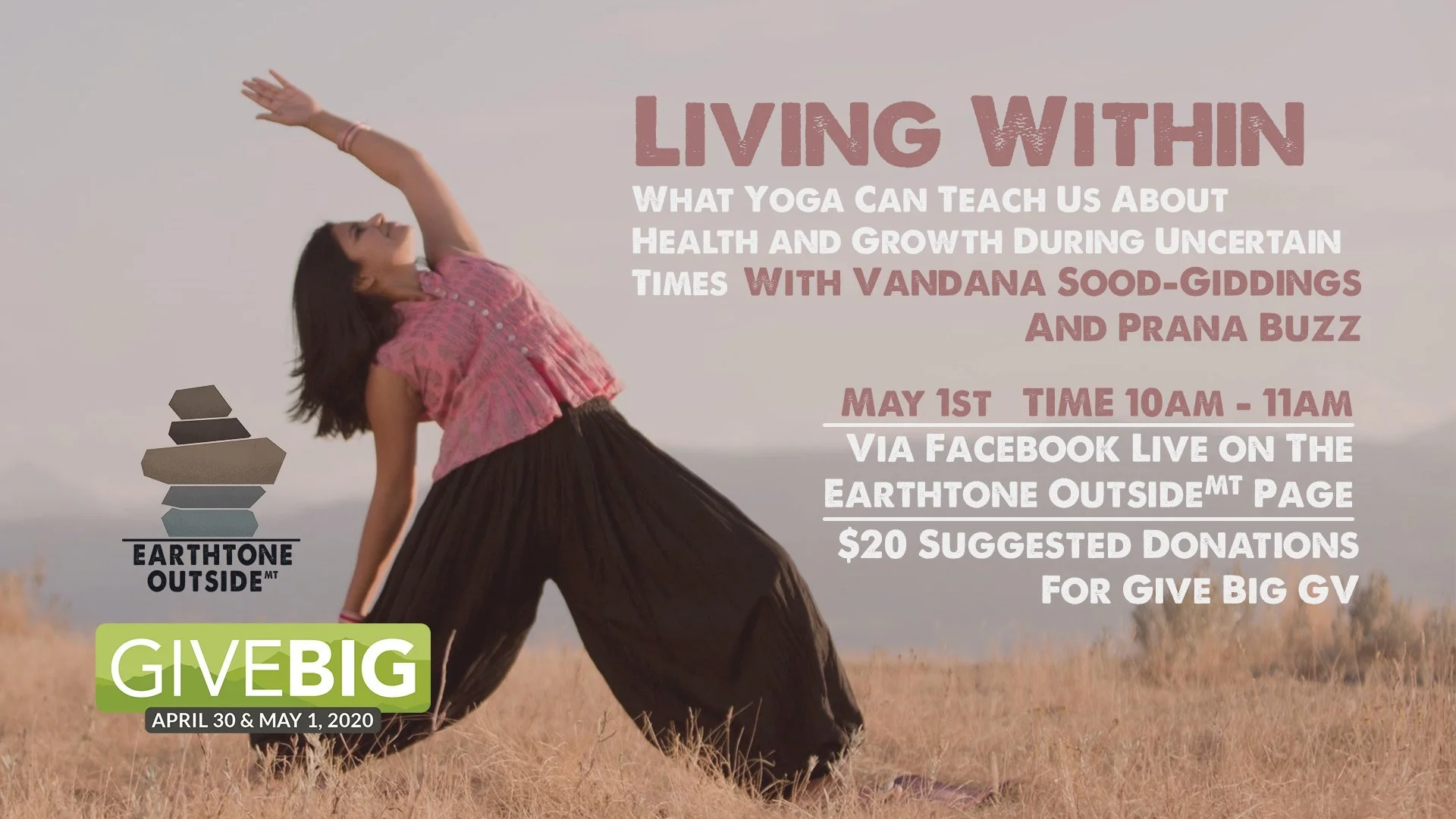 LIVING WITHIN

WHAT YOGA CAN TEACH US ABOUT HEALTH AND GROWTH DURING UNCERTAIN TIMES WITH VANDANA SOOD-GIDDINGS AND PRANA BUZZ

MAY 1ST TIME 10AM - 11AM

VIA FACEBOOK LIVE ON THE EARTHTONE OUTSIDE$^{MT}$ PAGE

$20 SUGGESTED DONATIONS FOR GIVE BIG GV

EARTHTONE OUTSIDE$^{MT}$

GIVEBIG
APRIL 30 & MAY 1, 2020